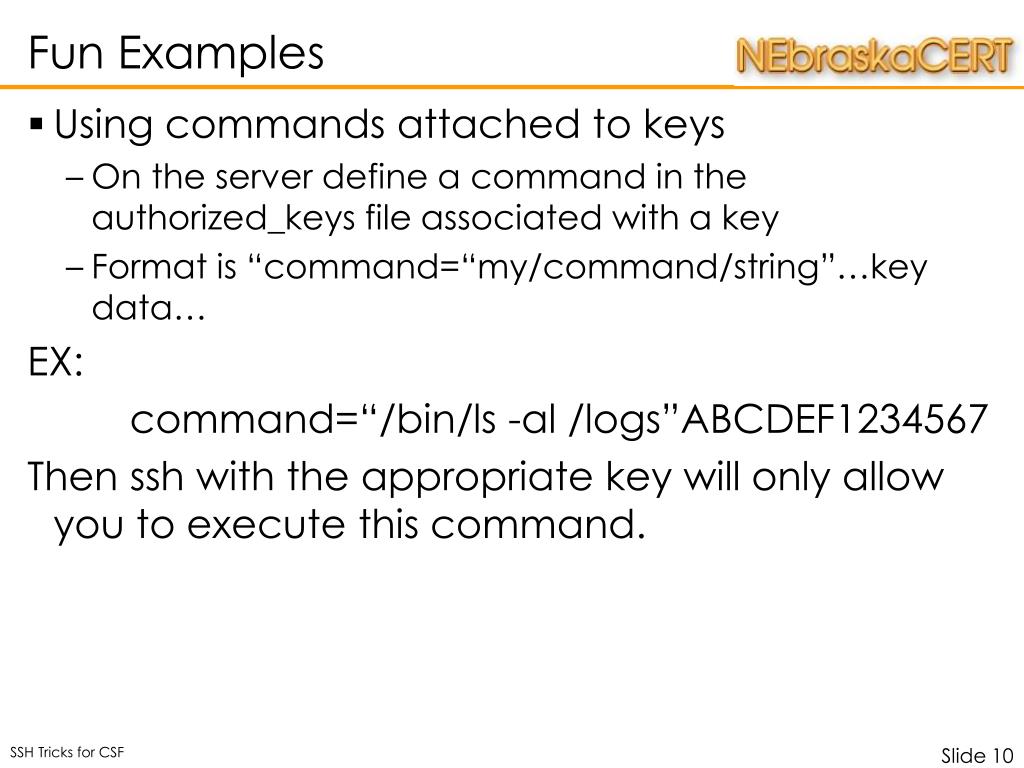 Fun Examples

NEbraskaCERT

▪ Using commands attached to keys

– On the server define a command in the authorized_keys file associated with a key

– Format is “command=“my/command/string”…key data…

EX:

command=“/bin/ls -al /logs”ABCDEF1234567

Then ssh with the appropriate key will only allow you to execute this command.

SSH Tricks for CSF

Slide 10